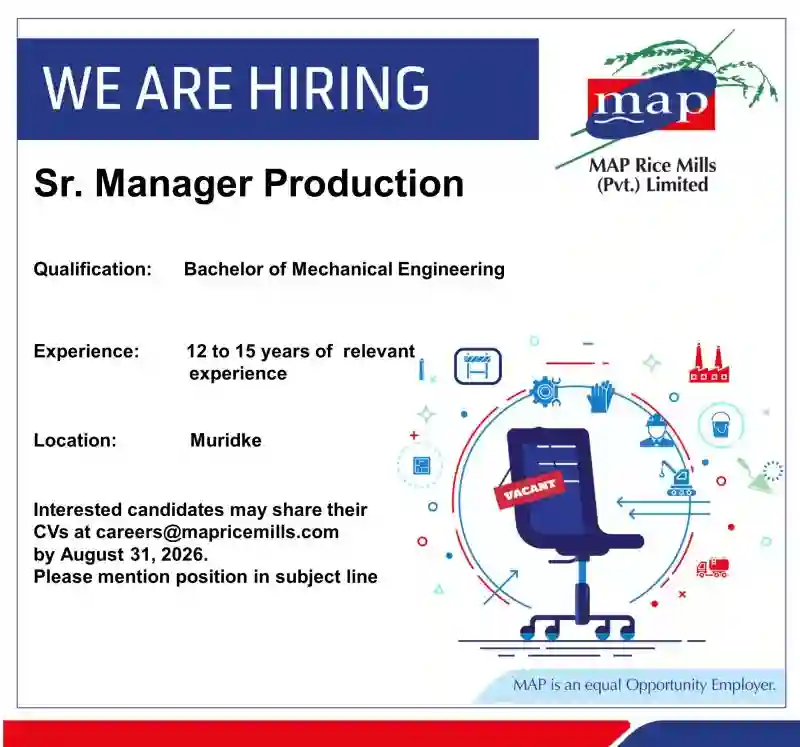 WE ARE HIRING

map

MAP Rice Mills (Pvt.) Limited

Sr. Manager Production

Qualification: Bachelor of Mechanical Engineering

Experience: 12 to 15 years of relevant experience

Location: Muridke

Interested candidates may share their CVs at careers@mapricemills.com by August 31, 2026.
Please mention position in subject line

VACANT

MAP is an equal Opportunity Employer.